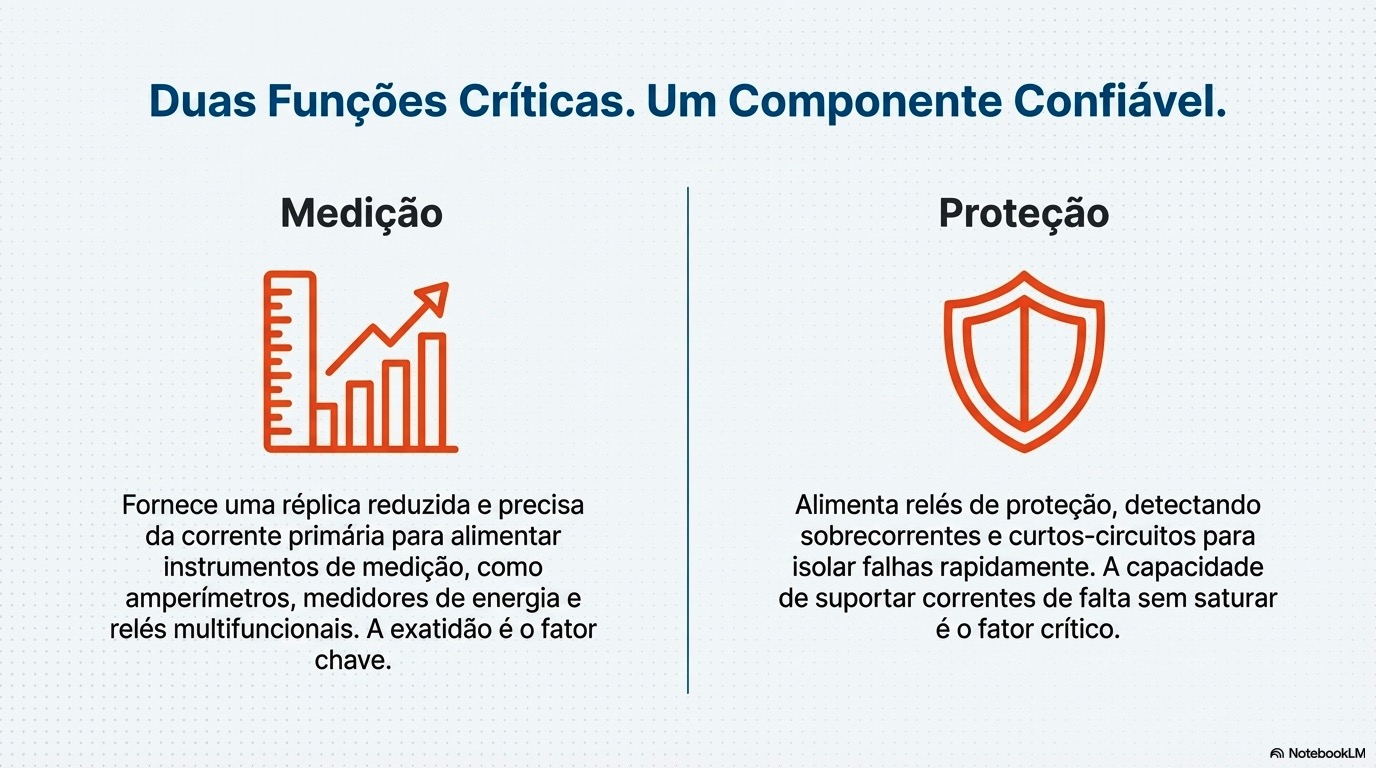 Duas Funções Críticas. Um Componente Confiável.

Medição

Fornece uma réplica reduzida e precisa da corrente primária para alimentar instrumentos de medição, como amperímetros, medidores de energia e relés multifuncionais. A exatidão é o fator chave.

Proteção

Alimenta relés de proteção, detectando sobrecorrentes e curtos-circuitos para isolar falhas rapidamente. A capacidade de suportar correntes de falta sem saturar é o fator crítico.

NotebookLM